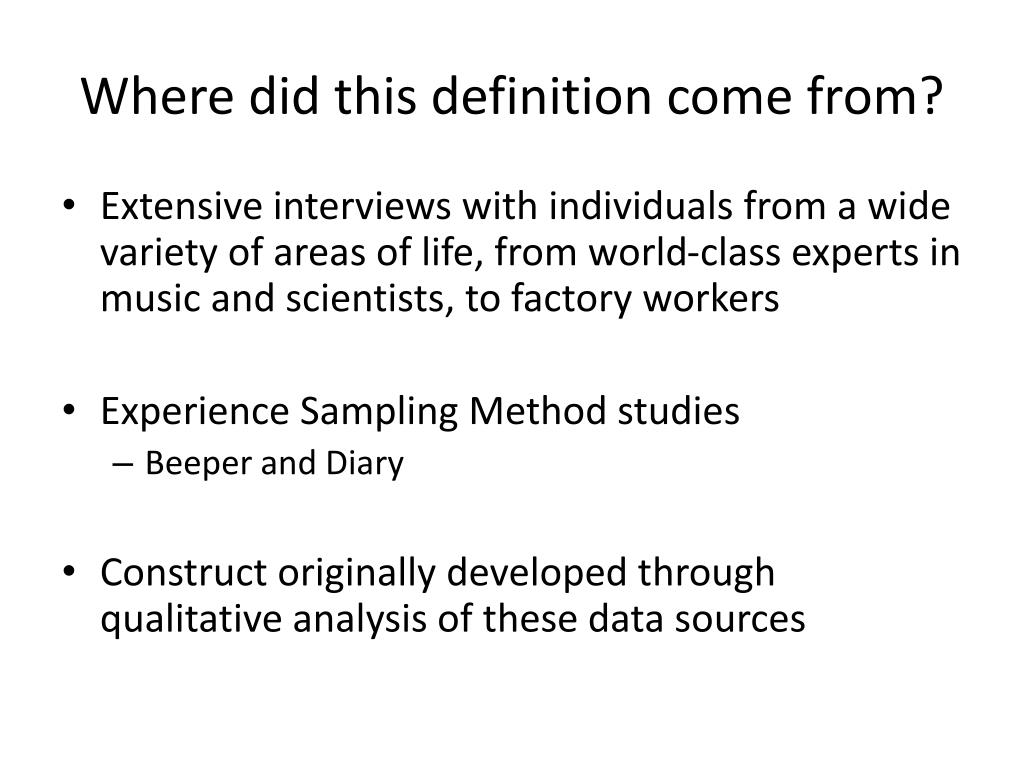 Where did this definition come from?

• Extensive interviews with individuals from a wide variety of areas of life, from world-class experts in music and scientists, to factory workers

• Experience Sampling Method studies
– Beeper and Diary

• Construct originally developed through qualitative analysis of these data sources